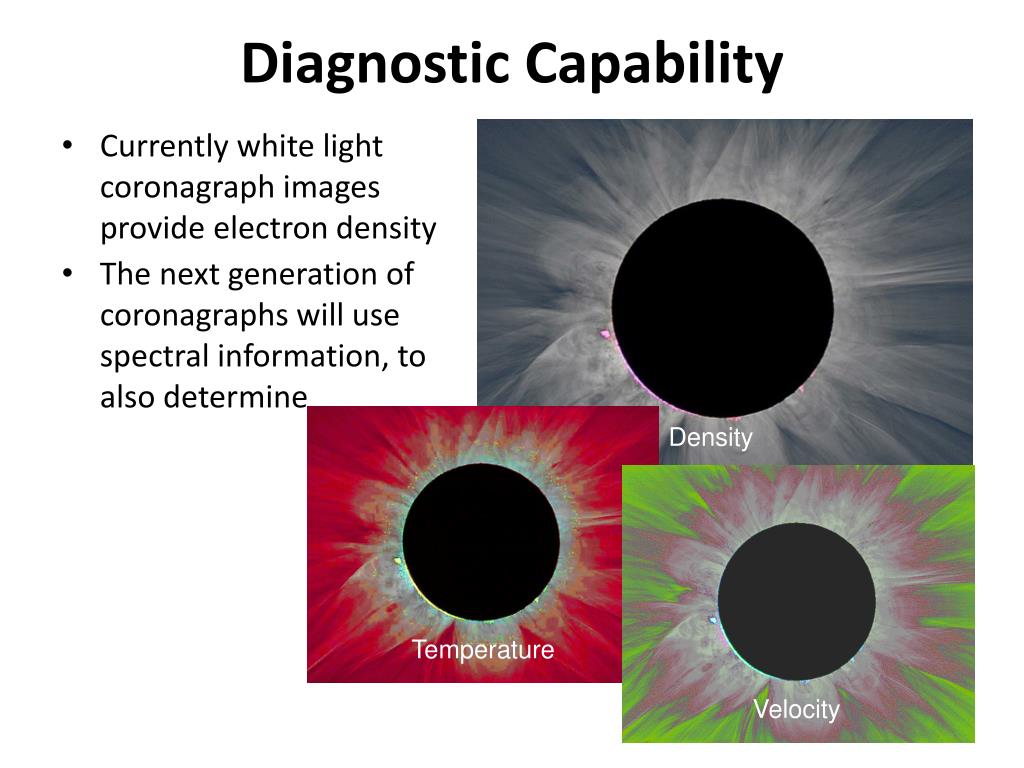 Diagnostic Capability

• Currently white light coronagraph images provide electron density
• The next generation of coronagraphs will use spectral information, to also determine

Density

Temperature

Velocity